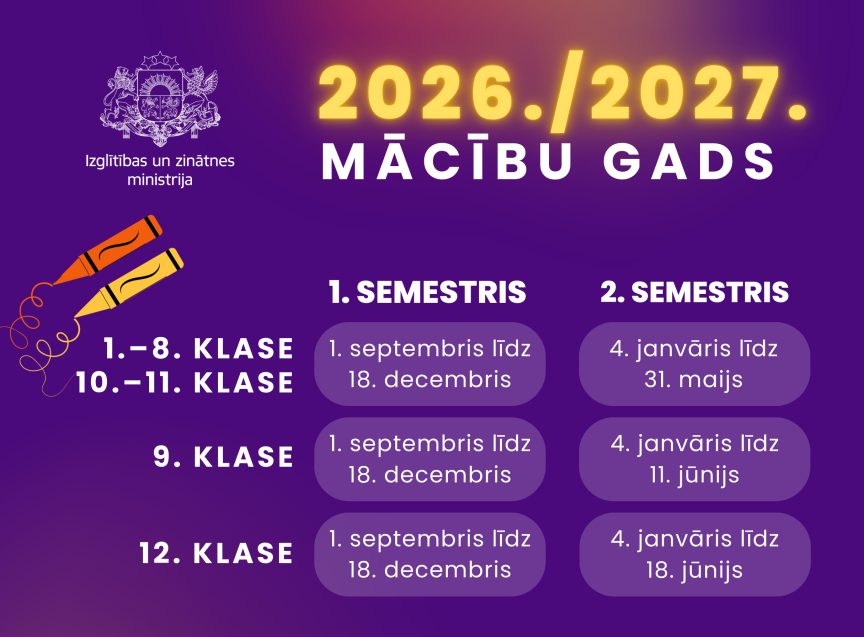 Izglītības un zinātnes ministrija

2026./2027.
MĀCĪBU GADS

|  | 1. SEMESTRIS | 2. SEMESTRIS |
|---|---|---|
| 1.–8. KLASE 10.–11. KLASE | 1. septembris līdz 18. decembris | 4. janvāris līdz 31. maijs |
| 9. KLASE | 1. septembris līdz 18. decembris | 4. janvāris līdz 11. jūnijs |
| 12. KLASE | 1. septembris līdz 18. decembris | 4. janvāris līdz 18. jūnijs |